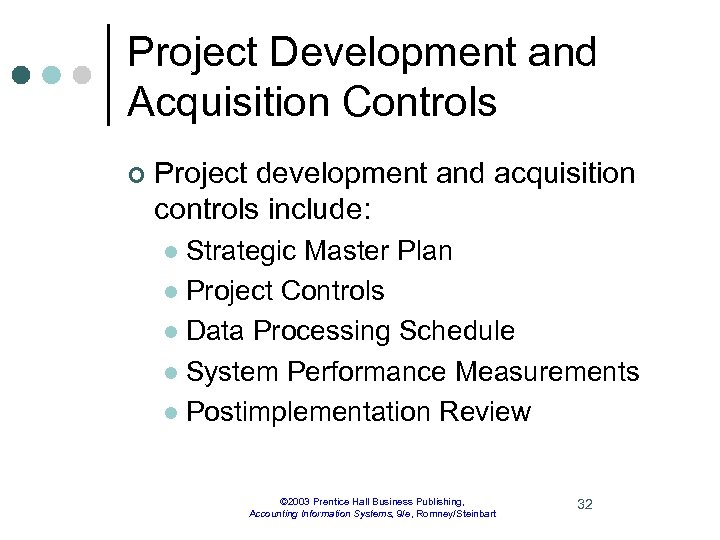 Project Development and Acquisition Controls

Project development and acquisition controls include:

Strategic Master Plan

Project Controls

Data Processing Schedule

System Performance Measurements

Postimplementation Review

©2003 Prentice Hall Business Publishing, Accounting Information Systems, 9/e, Romney/Steinbart

32